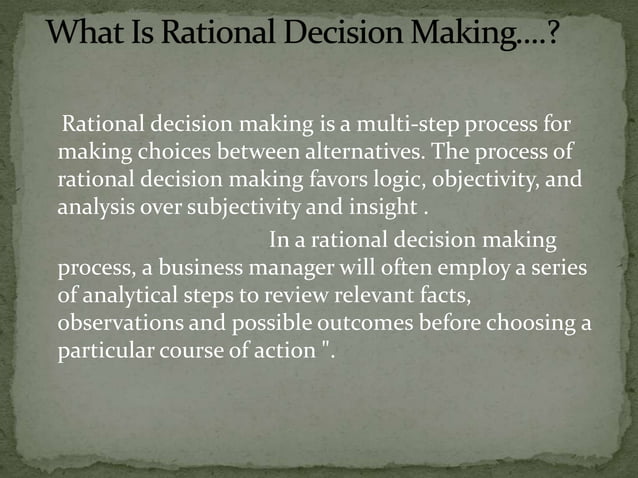 What Is Rational Decision Making….?

Rational decision making is a multi-step process for making choices between alternatives. The process of rational decision making favors logic, objectivity, and analysis over subjectivity and insight .

In a rational decision making process, a business manager will often employ a series of analytical steps to review relevant facts, observations and possible outcomes before choosing a particular course of action ".